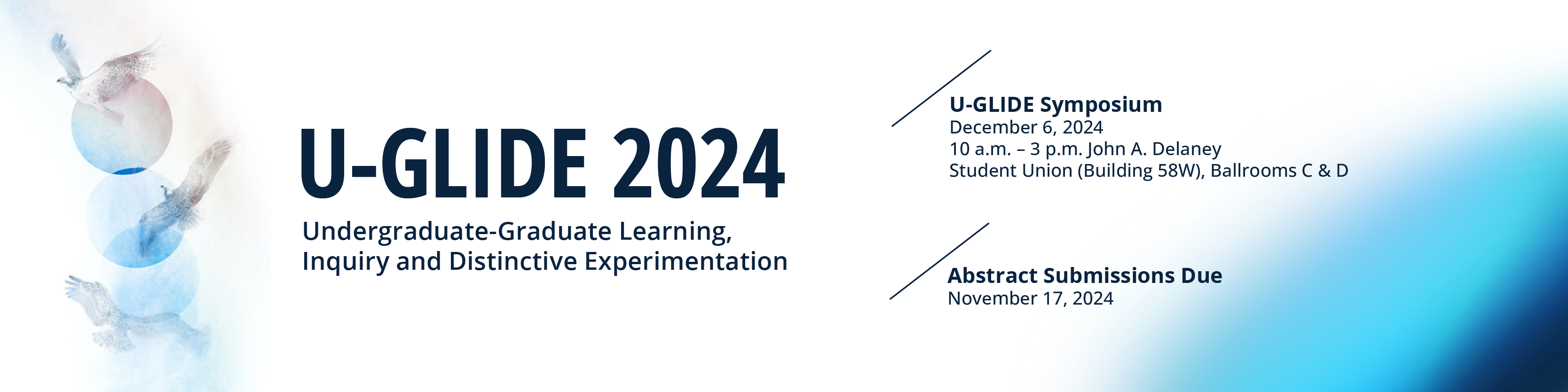 U-GLIDE 2024

Undergraduate-Graduate Learning, Inquiry and Distinctive Experimentation

U-GLIDE Symposium
December 6, 2024
10 a.m. – 3 p.m. John A. Delaney Student Union (Building 58W), Ballrooms C & D

Abstract Submissions Due
November 17, 2024